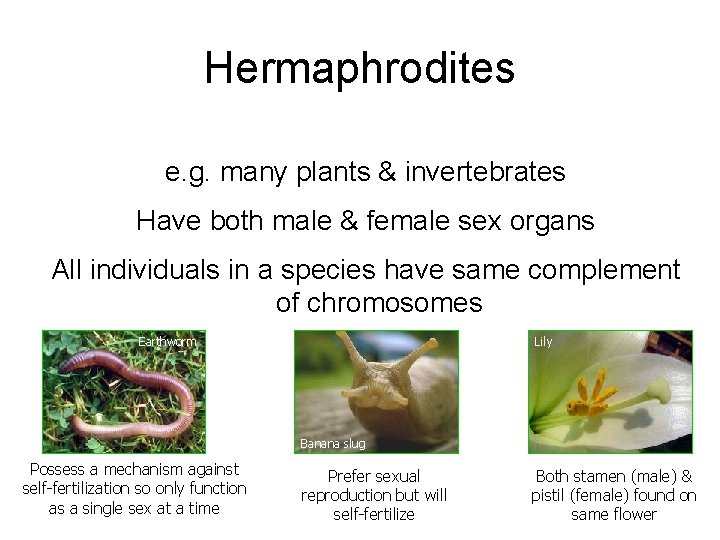 Hermaphrodites

e.g. many plants & invertebrates

Have both male & female sex organs

All individuals in a species have same complement of chromosomes

Earthworm

Possess a mechanism against self-fertilization so only function as a single sex at a time

Banana slug

Prefer sexual reproduction but will self-fertilize

Lily

Both stamen (male) & pistil (female) found on same flower